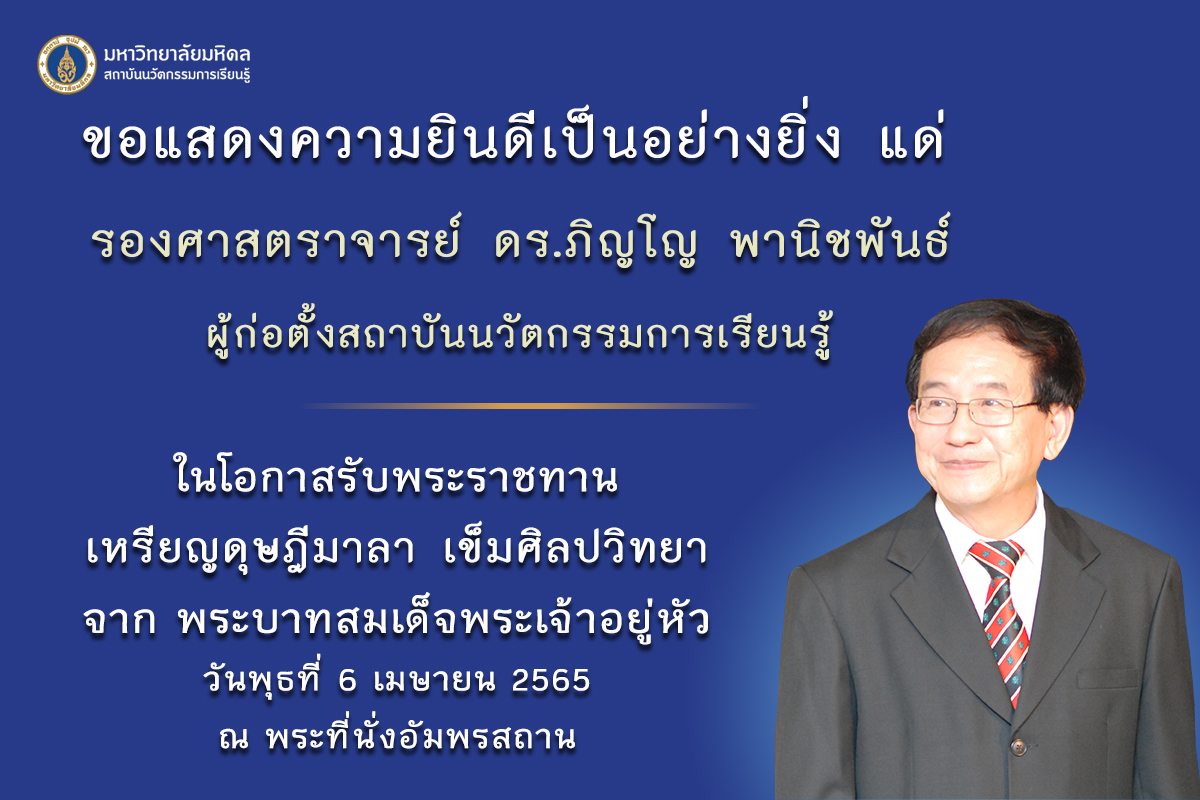 มหาวิทยาลัยมหิดล
สถาบันนวัตกรรมการเรียนรู้

ขอแสดงความยินดีเป็นอย่างยิ่ง แด่

รองศาสตราจารย์ ดร.ภิญโญ พานิชพันธ์

ผู้ก่อตั้งสถาบันนวัตกรรมการเรียนรู้

ในโอกาสรับพระราชทาน
เหรียญดุษฎีมาลา เข็มศิลปวิทยา
จาก พระบาทสมเด็จพระเจ้าอยู่หัว
วันพุธที่ 6 เมษายน 2565
ณ พระที่นั่งอัมพรสถาน